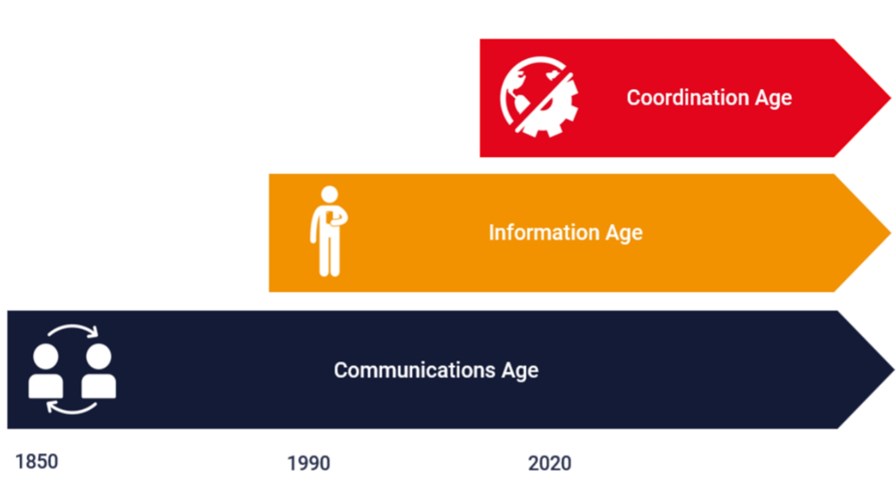 Coordination Age

Information Age

Communications Age

1850

1990

2020